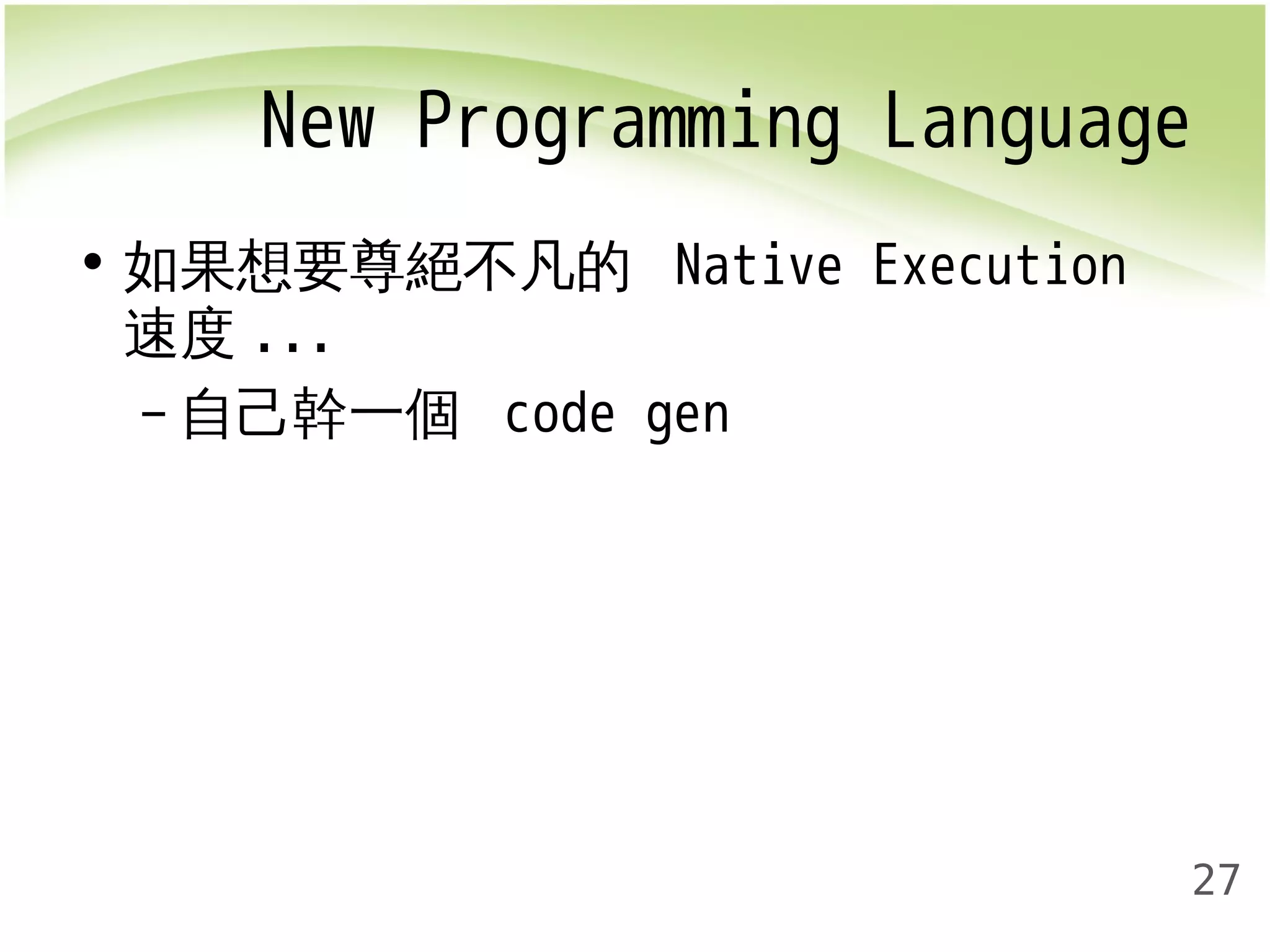 New Programming Language

• 如果想要尊絕不凡的 Native Execution 速度 ...

– 自己幹一個 code gen

27